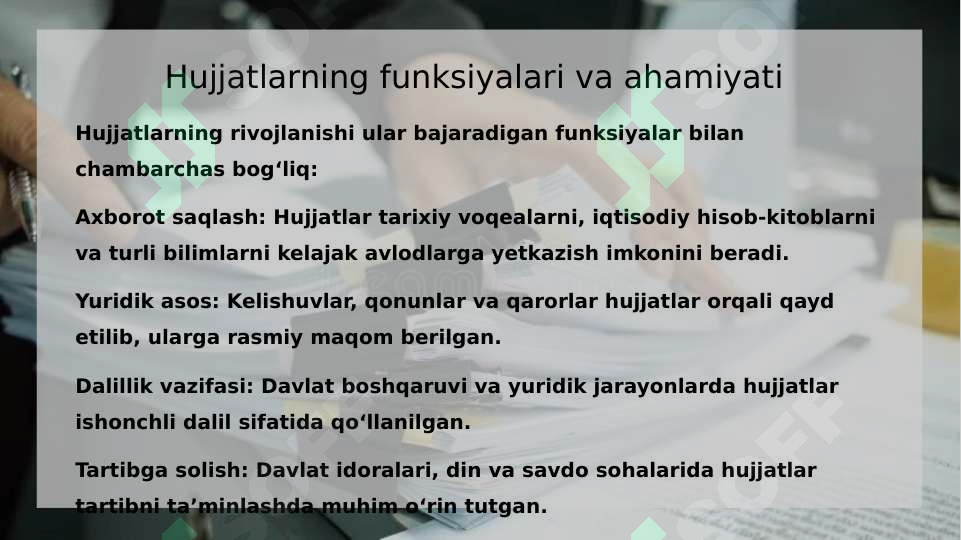 Hujjatlarning funksiyalari va ahamiyati

Hujjatlarning rivojlanishi ular bajaradigan funksiyalar bilan chambarchas bog‘liq:

Axborot saqlash: Hujjatlar tarixiy voqealarni, iqtisodiy hisob-kitoblarni va turli bilimlarni kelajak avlodlarga yetkazish imkonini beradi.

Yuridik asos: Kelishuvlar, qonunlar va qarorlar hujjatlar orqali qayd etilib, ularga rasmiy maqom berilgan.

Dalillik vazifasi: Davlat boshqaruvi va yuridik jarayonlarda hujjatlar ishonchli dalil sifatida qo‘llanilgan.

Tartibga solish: Davlat idoralari, din va savdo sohalarida hujjatlar tartibni ta’minlashda muhim o‘rin tutgan.